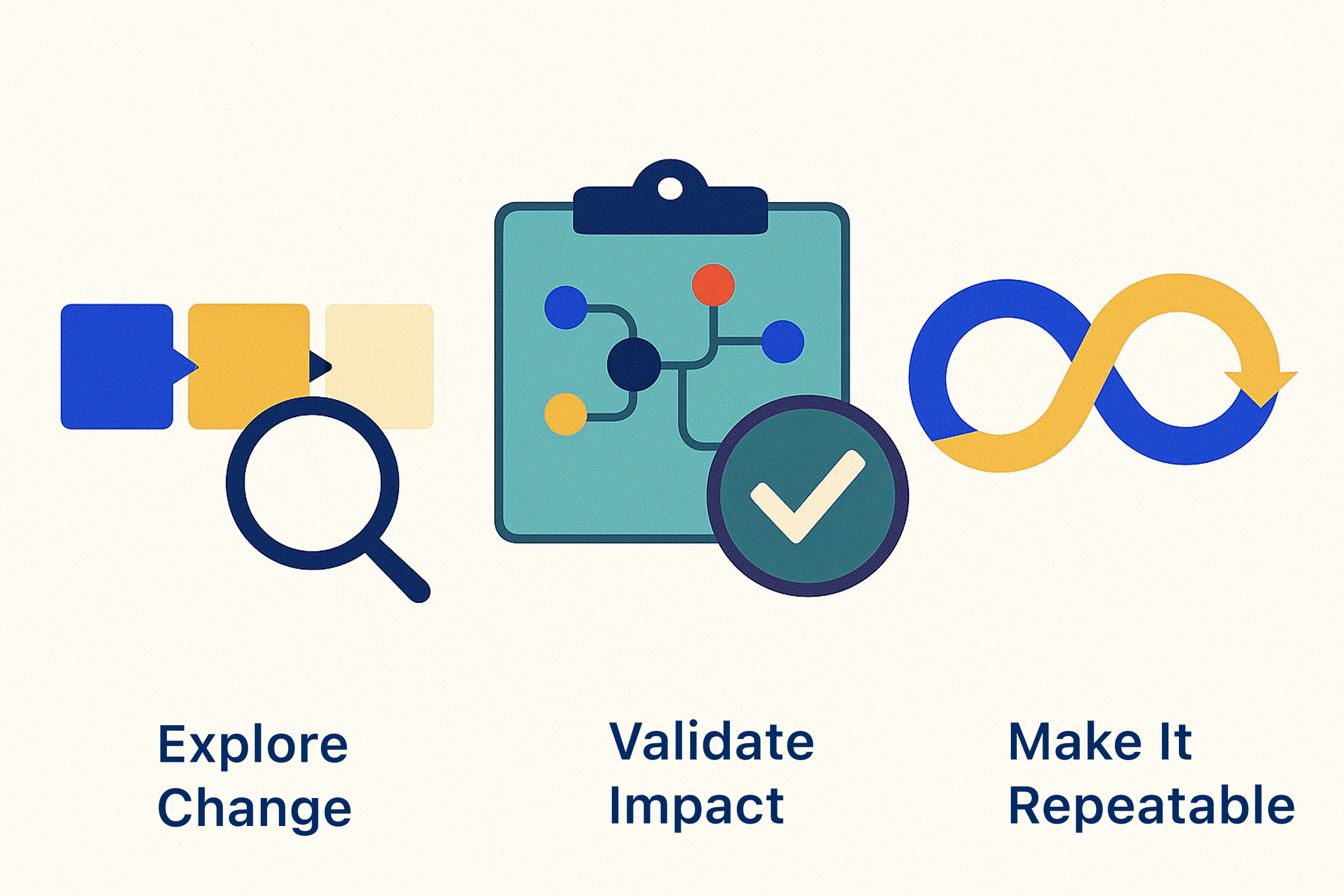 Explore Change

Validate Impact

Make It Repeatable